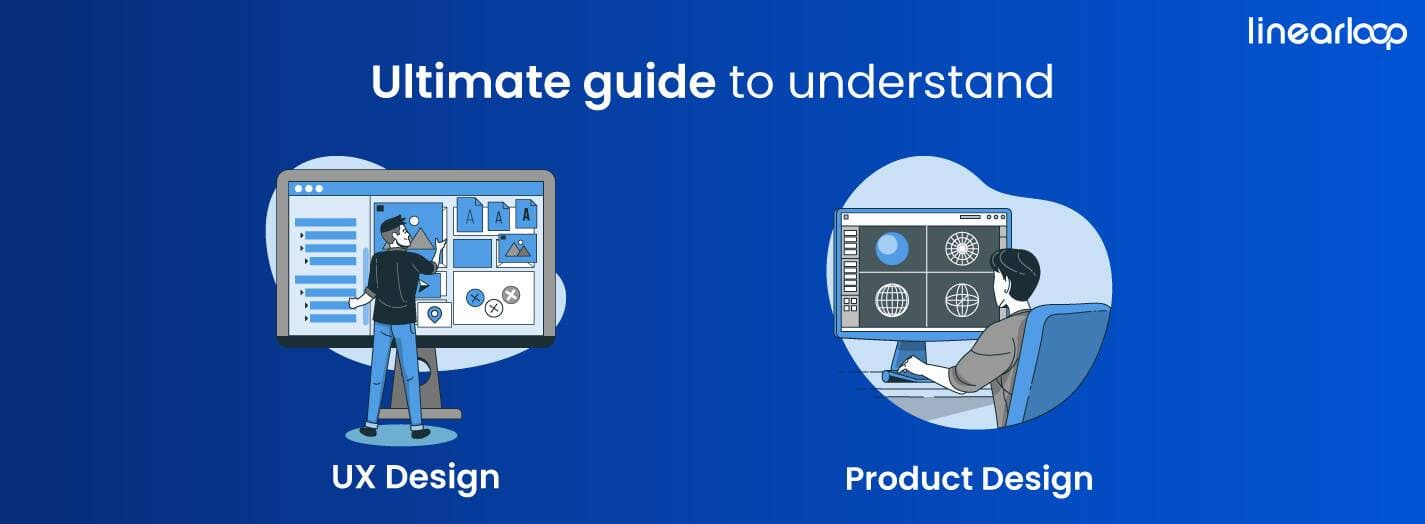 linearloop

Ultimate guide to understand

A
A
A

UX Design

Product Design